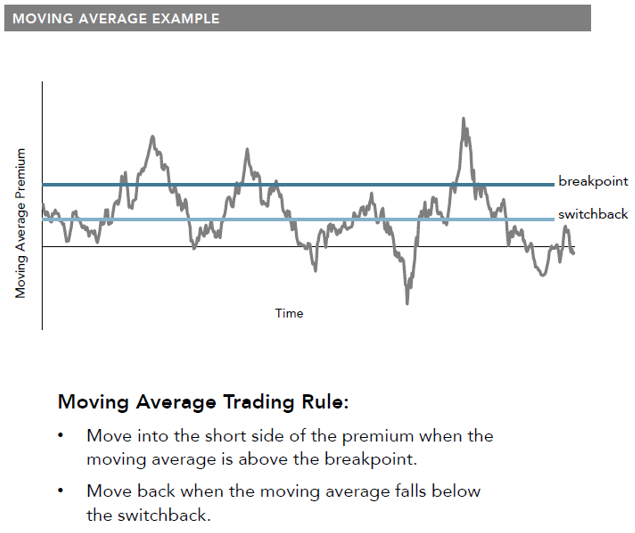 MOVING AVERAGE EXAMPLE

Moving Average Premium

breakpoint

switchback

Time

Moving Average Trading Rule:

• Move into the short side of the premium when the moving average is above the breakpoint.

• Move back when the moving average falls below the switchback.